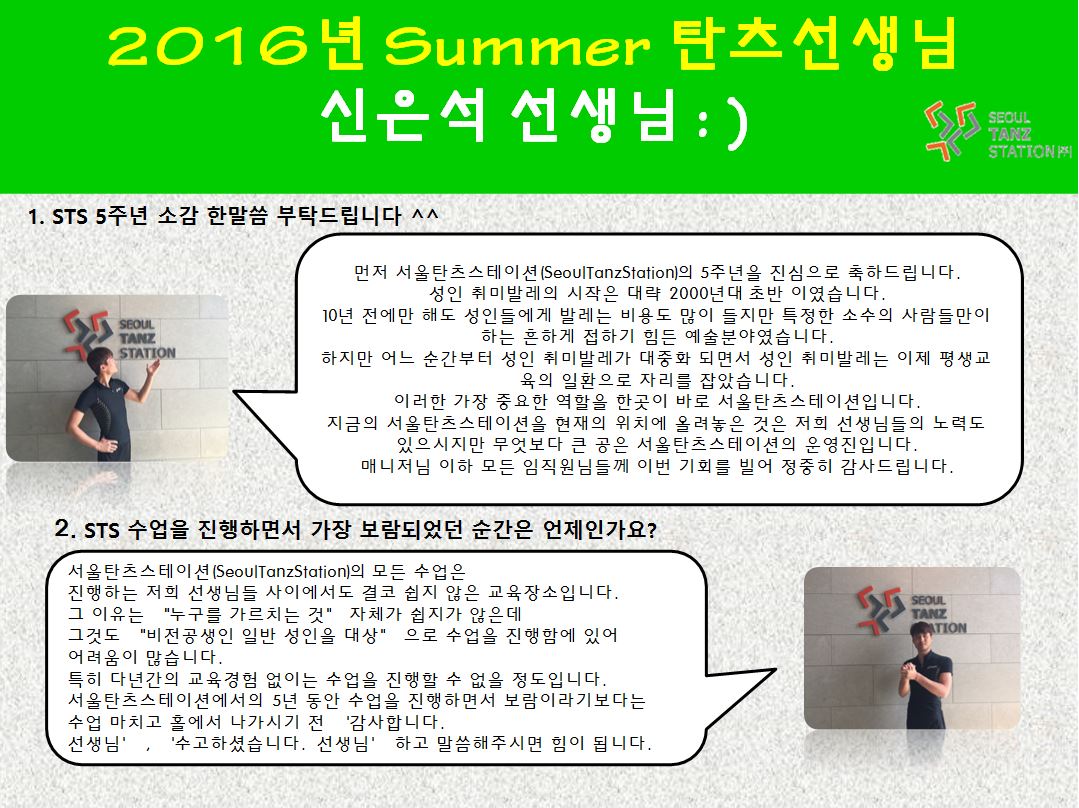 2016년 Summer 탄츠선생님
신은석 선생님 : )

SEOUL TANZ STATION

1. STS 5주년 소감 한말씀 부탁드립니다 ^^

SEOUL TANZ STATION

먼저 서울탄츠스테이션(SeoulTanzStation)의 5주년을 진심으로 축하드립니다.
성인 취미발레의 시작은 대략 2000년대 초반 이였습니다.
10년 전에만 해도 성인들에게 발레는 비용도 많이 들지만 특정한 소수의 사람들만이 하는 흔하게 접하기 힘든 예술분야였습니다.
하지만 어느 순간부터 성인 취미발레가 대중화 되면서 성인 취미발레는 이제 평생교육의 일환으로 자리를 잡았습니다.
이러한 가장 중요한 역할을 한곳이 바로 서울탄츠스테이션입니다.
지금의 서울탄츠스테이션을 현재의 위치에 올려놓은 것은 저희 선생님들의 노력도 있으시지만 무엇보다 큰 공은 서울탄츠스테이션의 운영진입니다.
매니저님 이하 모든 임직원님들께 이번 기회를 빌어 정중히 감사드립니다.

2. STS 수업을 진행하면서 가장 보람되었던 순간은 언제인가요?

서울탄츠스테이션(SeoulTanzStation)의 모든 수업은
진행하는 저희 선생님들 사이에서도 결코 쉽지 않은 교육장소입니다.
그 이유는 "누구를 가르치는 것" 자체가 쉽지가 않은데
그것도 "비전공생인 일반 성인을 대상" 으로 수업을 진행함에 있어
어려움이 많습니다.
특히 다년간의 교육경험 없이는 수업을 진행할 수 없을 정도입니다.
서울탄츠스테이션에서의 5년 동안 수업을 진행하면서 보람이라기보다는
수업 마치고 홀에서 나가시기 전 '감사합니다.
선생님' , '수고하셨습니다. 선생님' 하고 말씀해주시면 힘이 됩니다.

SEOUL TANZ STATION